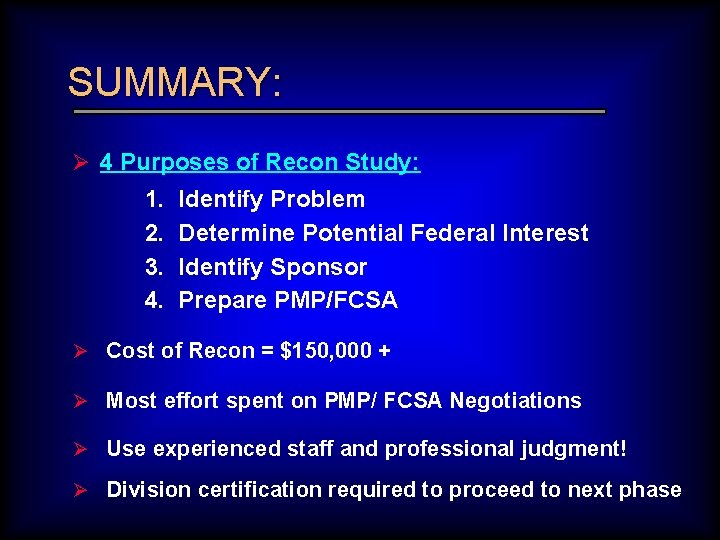 SUMMARY:

➢ 4 Purposes of Recon Study:

1. Identify Problem
2. Determine Potential Federal Interest
3. Identify Sponsor
4. Prepare PMP/FCSA

➢ Cost of Recon = \$150,000 +

➢ Most effort spent on PMP/ FCSA Negotiations

➢ Use experienced staff and professional judgment!

➢ Division certification required to proceed to next phase